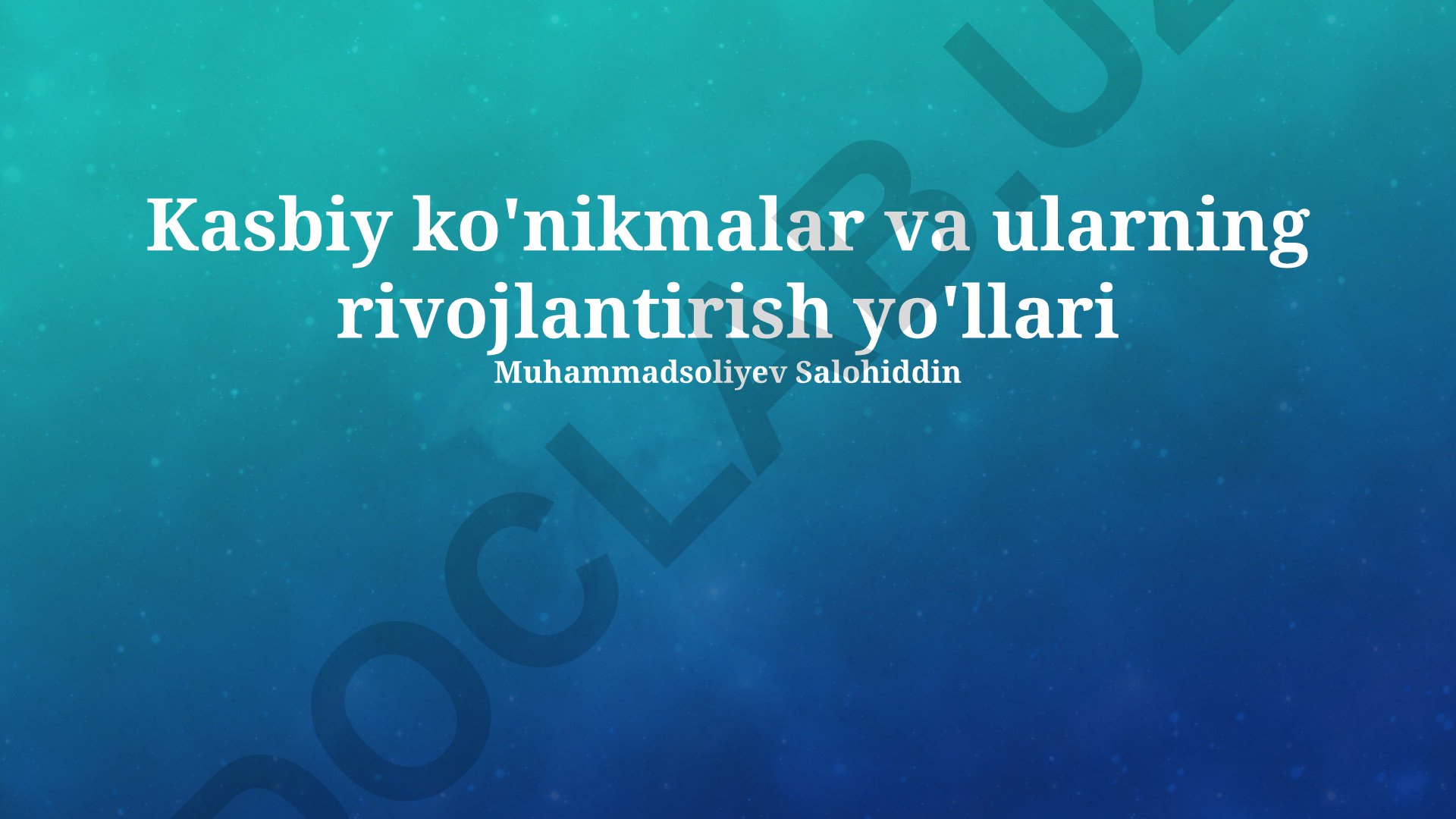 Kasbiy ko'nikmalar va ularning rivojlantirish yo'llari

Muhammadsoliyev Salohiddin

DOCLAB.UZ